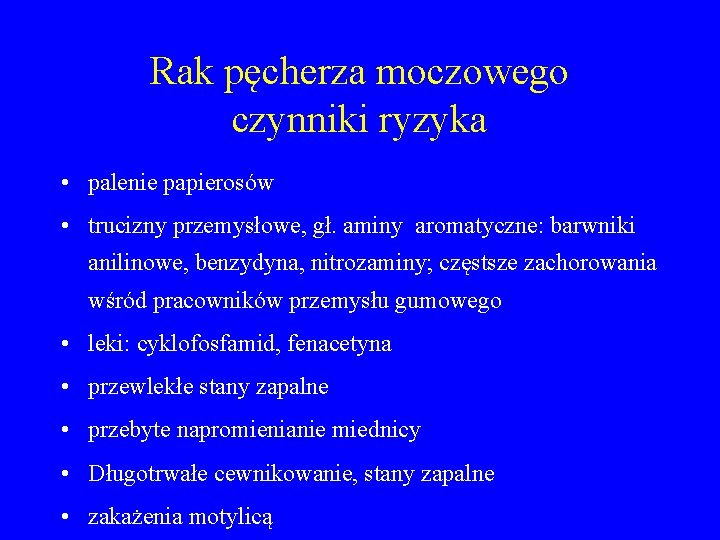 Rak pęcherza moczowego czynniki ryzyka

• palenie papierosów
• trucizny przemysłowe, gł. aminy aromatyczne: barwniki anilinowe, benzydyna, nitrozaminy; częstsze zachorowania wśród pracowników przemysłu gumowego
• leki: cyklofosfamid, fenacetyna
• przewlekłe stany zapalne
• przebyte napromienianie miednicy
• Długotrwałe cewnikowanie, stany zapalne
• zakażenia motylicą